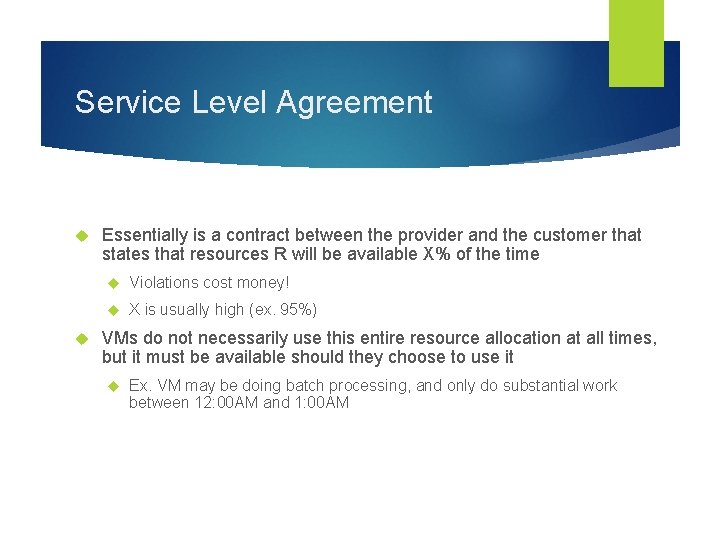 Service Level Agreement

Essentially is a contract between the provider and the customer that states that resources R will be available X% of the time

Violations cost money!

X is usually high (ex. 95%)

VMs do not necessarily use this entire resource allocation at all times, but it must be available should they choose to use it

Ex. VM may be doing batch processing, and only do substantial work between 12:00AM and 1:00AM